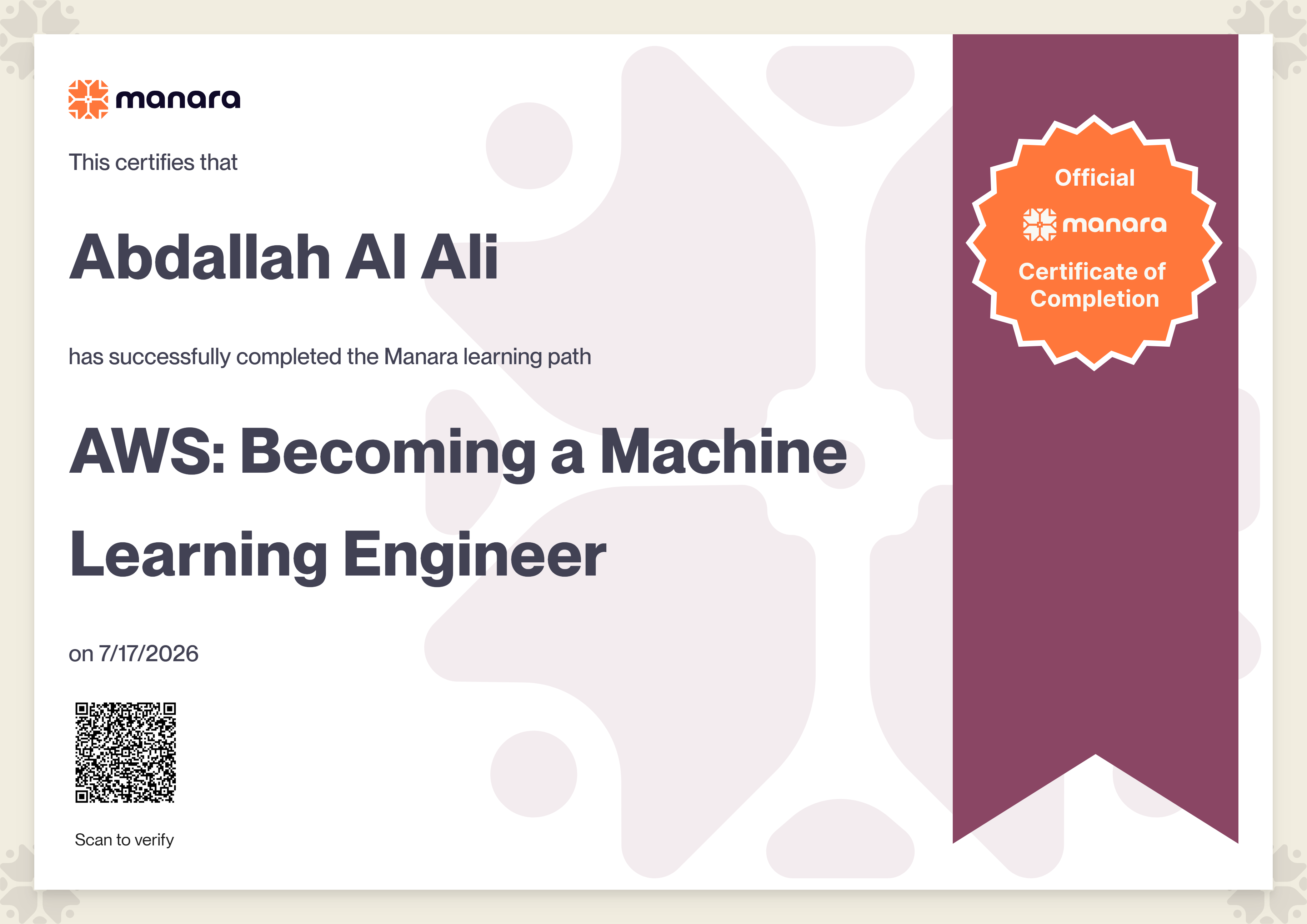 manara

This certifies that

Abdallah Al Ali

has successfully completed the Manara learning path

AWS: Becoming a Machine Learning Engineer

on 7/17/2026

Scan to verify

Official
manara
Certificate of Completion